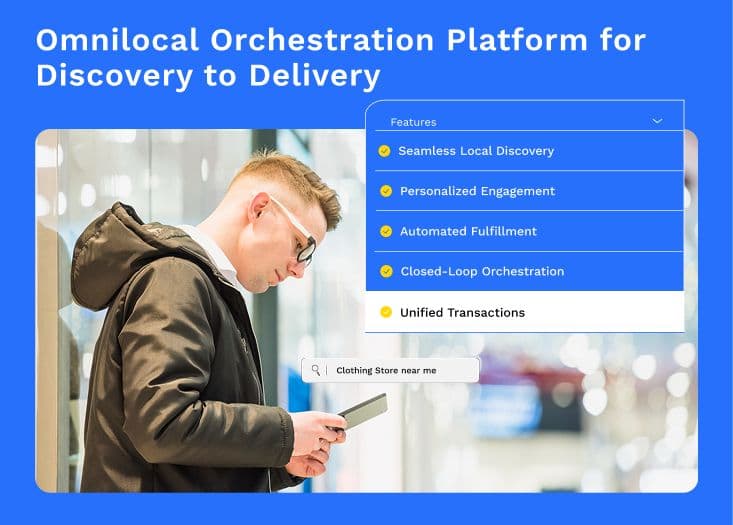 Omnilocal Orchestration Platform for Discovery to Delivery

Features

Seamless Local Discovery

Personalized Engagement

Automated Fulfillment

Closed-Loop Orchestration

Unified Transactions

Clothing Store near me